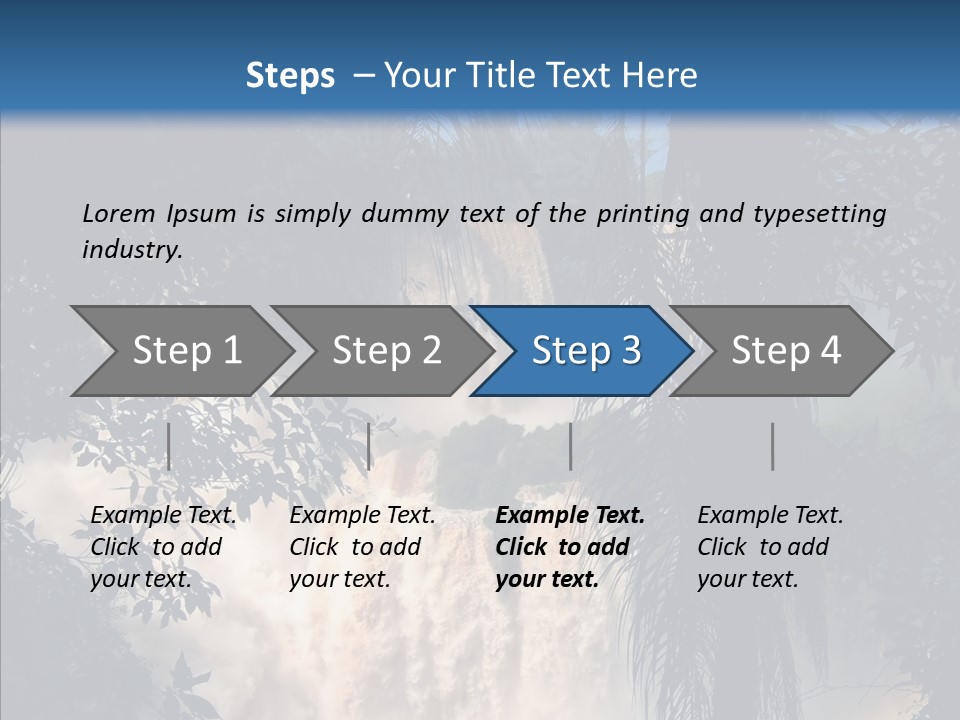 Steps – Your Title Text Here

Lorem Ipsum is simply dummy text of the printing and typesetting industry.

Step 1

Step 2

Step 3

Step 4

Example Text. Click to add your text.

Example Text. Click to add your text.

Example Text. Click to add your text.

Example Text. Click to add your text.